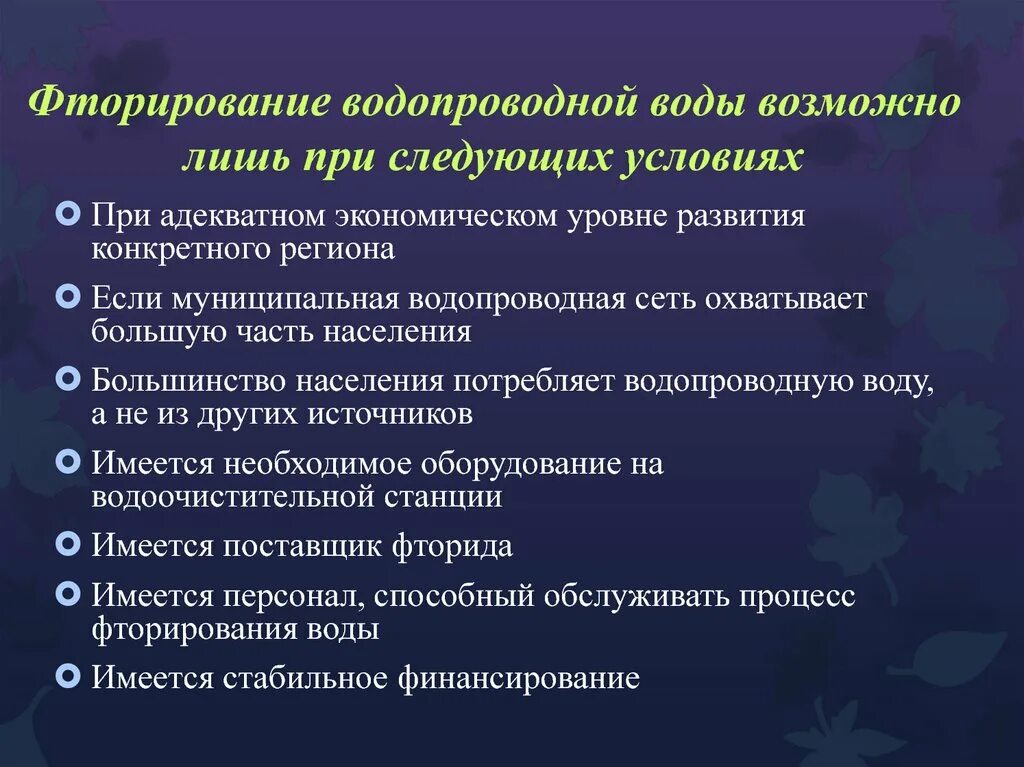 Фторирование водопроводной воды возможно лишь при следующих условиях

При адекватном экономическом уровне развития конкретного региона

Если муниципальная водопроводная сеть охватывает большую часть населения

Большинство населения потребляет водопроводную воду, а не из других источников

Имеется необходимое оборудование на водоочистительной станции

Имеется поставщик фторида

Имеется персонал, способный обслуживать процесс фторирования воды

Имеется стабильное финансирование